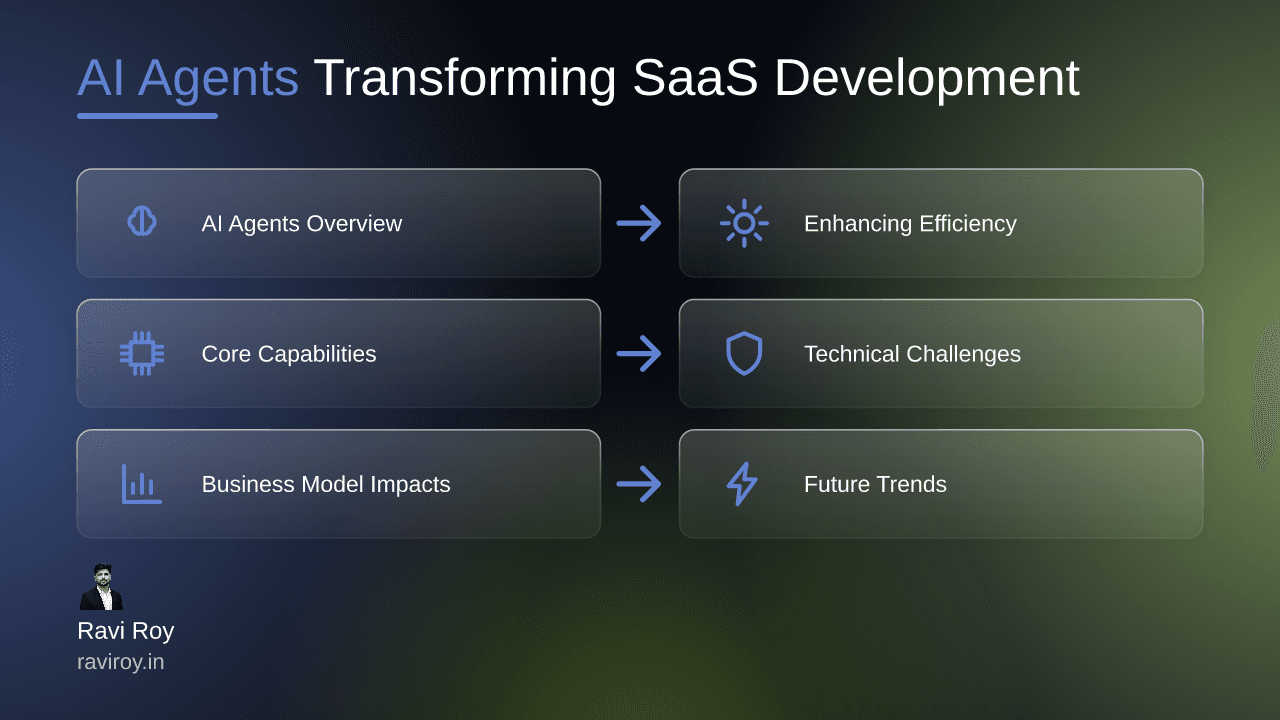 AI Agents Transforming SaaS Development

AI Agents Overview

Enhancing Efficiency

Core Capabilities

Technical Challenges

Business Model Impacts

Future Trends

Ravi Roy
raviroy.in